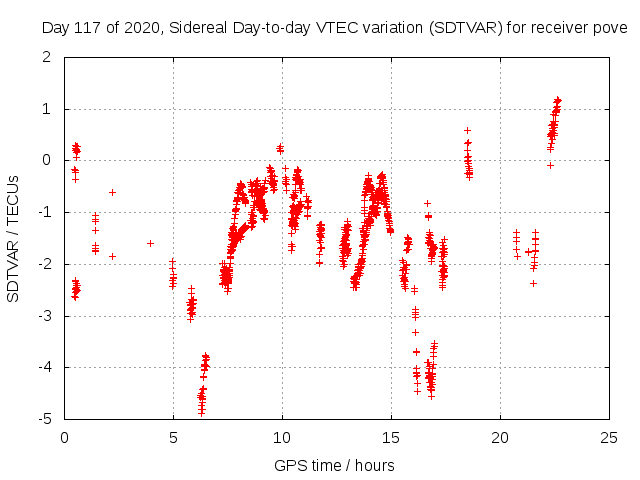 Day 117 of 2020, Sidereal Day-to-day VTEC variation (SDTVAR) for receiver pove

SDTVAR / TECUs

2
1
0
-1
-2
-3
-4
-5

0
5
10
15
20
25

GPS time / hours